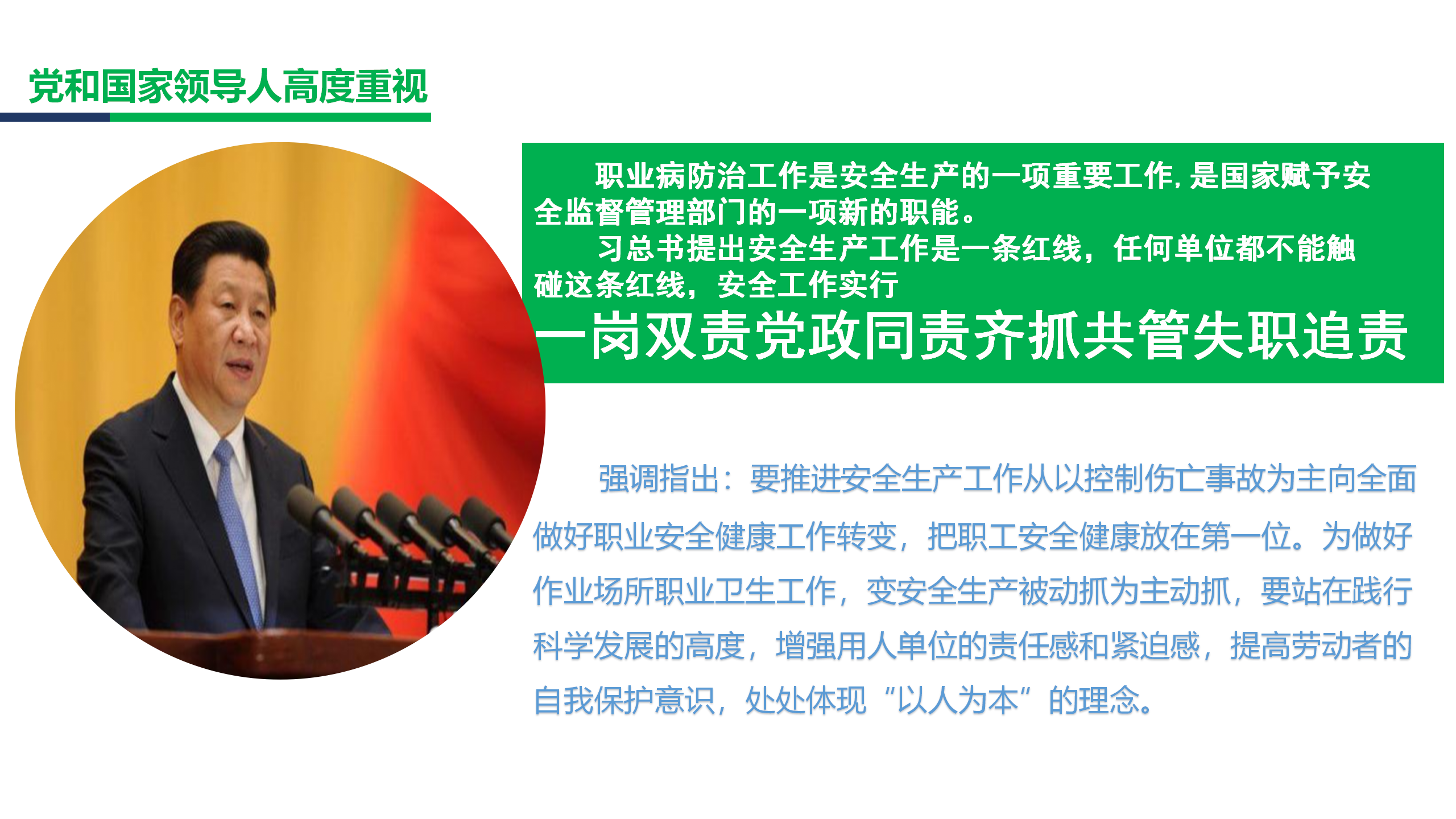 党和国家领导人高度重视

职业病防治工作是安全生产的一项重要工作,是国家赋予安全监督管理部门的一项新的职能。

习总书提出安全生产工作是一条红线，任何单位都不能触碰这条红线，安全工作实行

一岗双责党政同责齐抓共管失职追责

强调指出：要推进安全生产工作从以控制伤亡事故为主向全面做好职业安全健康工作转变，把职工安全健康放在第一位。为做好作业场所职业卫生工作，变安全生产被动抓为主动抓，要站在践行科学发展的高度，增强用人单位的责任感和紧迫感，提高劳动者的自我保护意识，处处体现“以人为本”的理念。